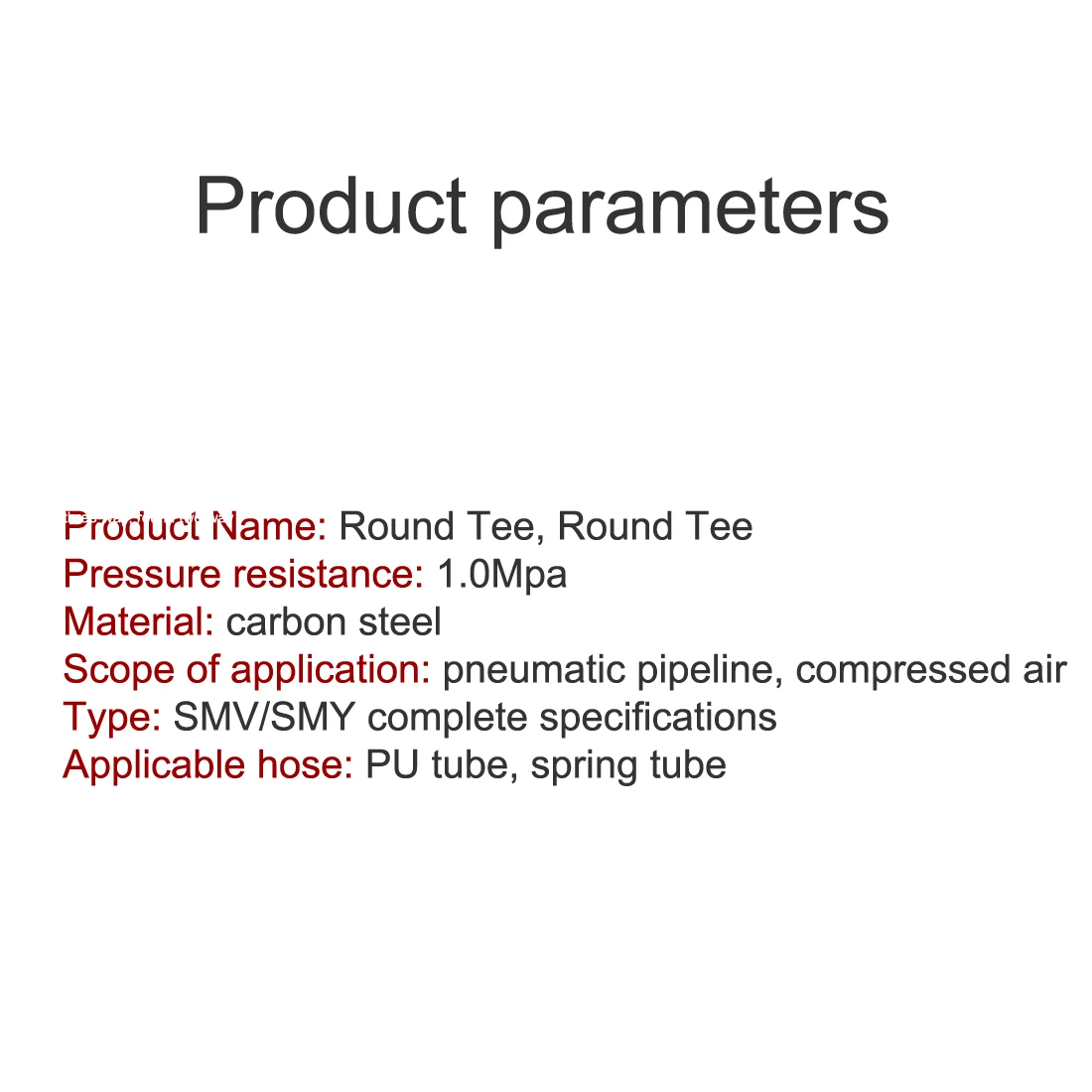 Product parameters

Product Name: Round Tee, Round Tee
Pressure resistance: 1.0Mpa
Material: carbon steel
Scope of application: pneumatic pipeline, compressed air
Type: SMV/SMY complete specifications
Applicable hose: PU tube, spring tube